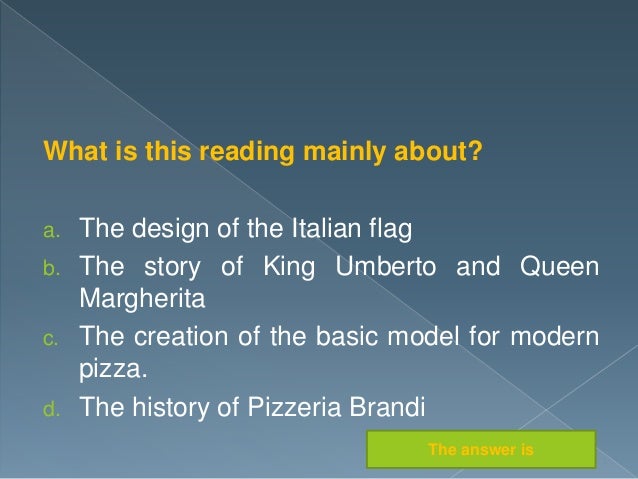 What is this reading mainly about?

a. The design of the Italian flag
b. The story of King Umberto and Queen Margherita
c. The creation of the basic model for modern pizza.
d. The history of Pizzeria Brandi

The answer is